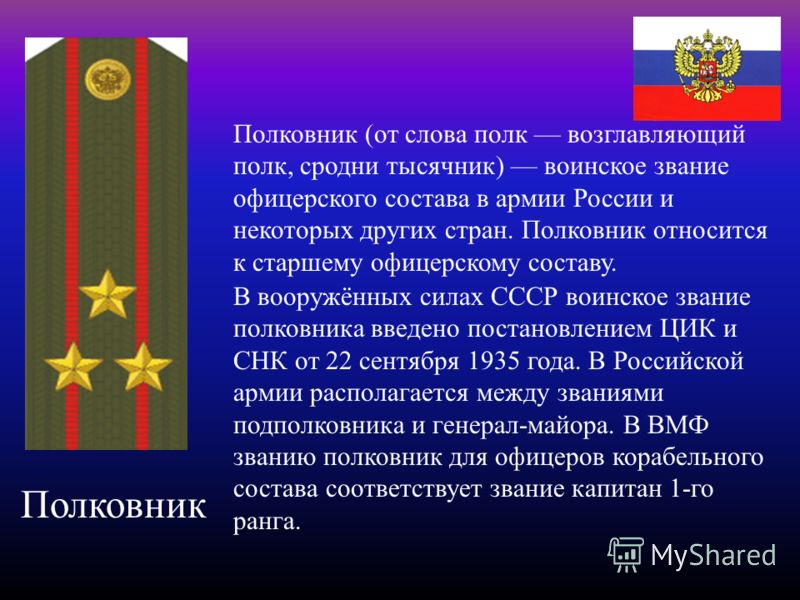 Полковник (от слова полк — возглавляющий полк, сродни тысячник) — воинское звание офицерского состава в армии России и некоторых других стран. Полковник относится к старшему офицерскому составу.

В вооружённых силах СССР воинское звание полковника введено постановлением ЦИК и СНК от 22 сентября 1935 года. В Российской армии располагается между званиями подполковника и генерал-майора. В ВМФ званию полковник для офицеров корабельного состава соответствует звание капитан 1-го ранга.

Полковник

MyShared